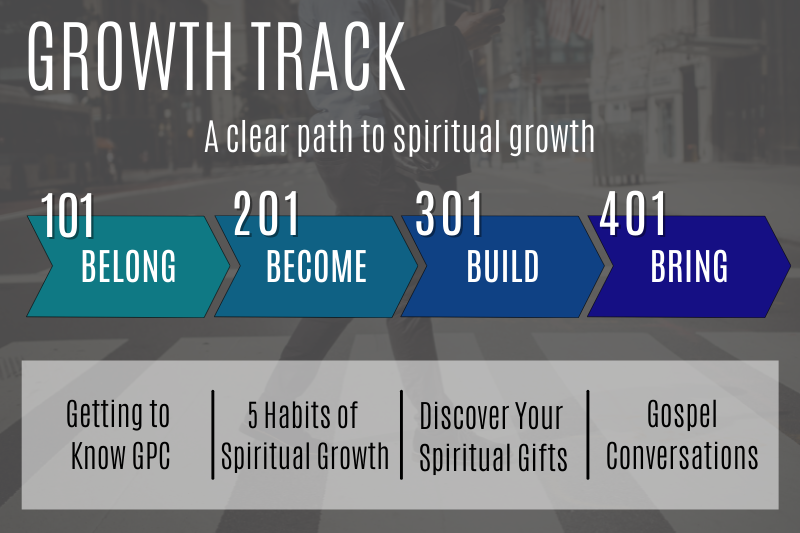 GROWTH TRACK

A clear path to spiritual growth

101
BELONG

201
BECOME

301
BUILD

401
BRING

Getting to Know GPC

5 Habits of Spiritual Growth

Discover Your Spiritual Gifts

Gospel Conversations